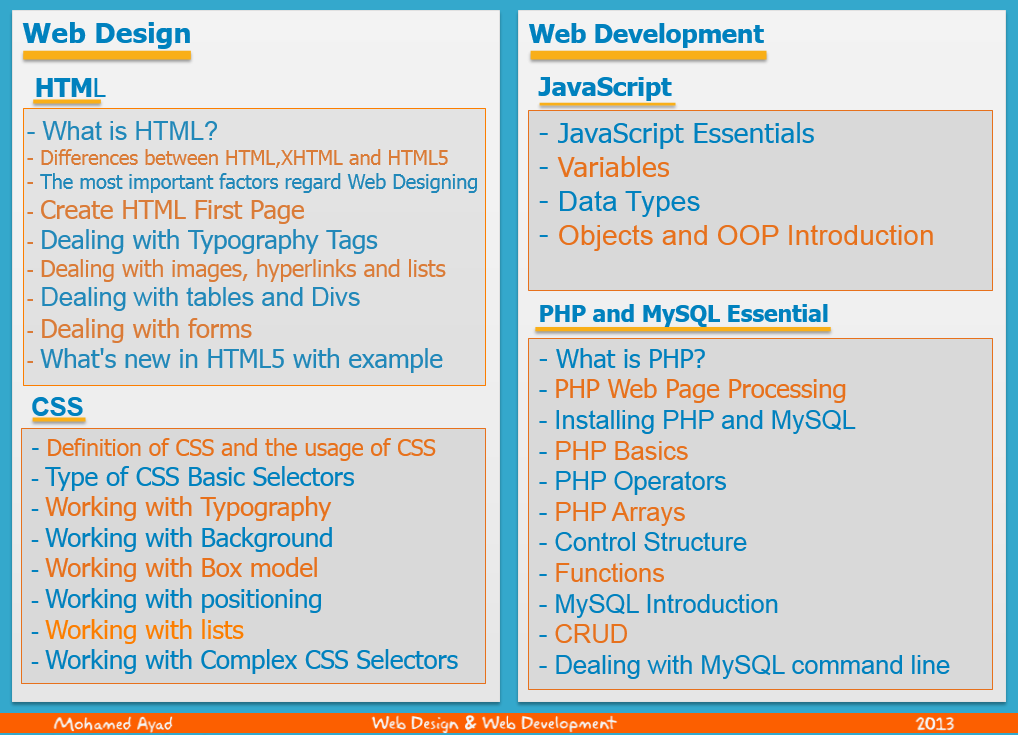 Web Design

HTML

- What is HTML?
- Differences between HTML,XHTML and HTML5
- The most important factors regard Web Designing
- Create HTML First Page
- Dealing with Typography Tags
- Dealing with images, hyperlinks and lists
- Dealing with tables and Divs
- Dealing with forms
- What's new in HTML5 with example

CSS

- Definition of CSS and the usage of CSS
- Type of CSS Basic Selectors
- Working with Typography
- Working with Background
- Working with Box model
- Working with positioning
- Working with lists
- Working with Complex CSS Selectors

Web Development

JavaScript

- JavaScript Essentials
- Variables
- Data Types
- Objects and OOP Introduction

PHP and MySQL Essential

- What is PHP?
- PHP Web Page Processing
- Installing PHP and MySQL
- PHP Basics
- PHP Operators
- PHP Arrays
- Control Structure
- Functions
- MySQL Introduction
- CRUD
- Dealing with MySQL command line

Mohamed Ayad Web Design & Web Development 2013